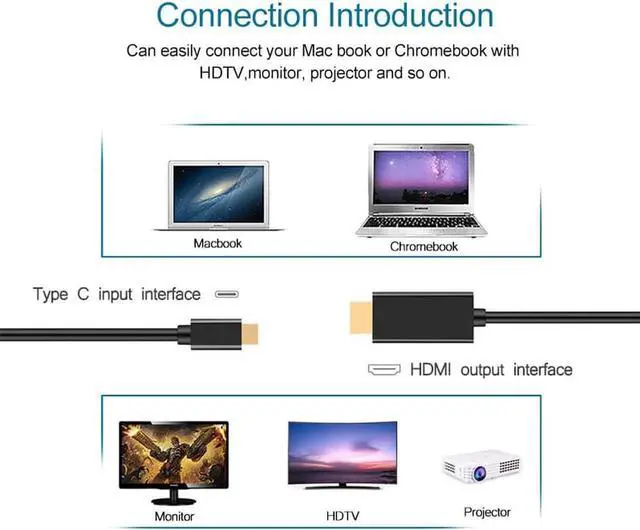 Connection Introduction

Can easily connect your Mac book or Chromebook with HDTV,monitor, projector and so on.

Macbook

Chromebook

Type C input interface

HDMI output interface

Monitor

HDTV

Projector